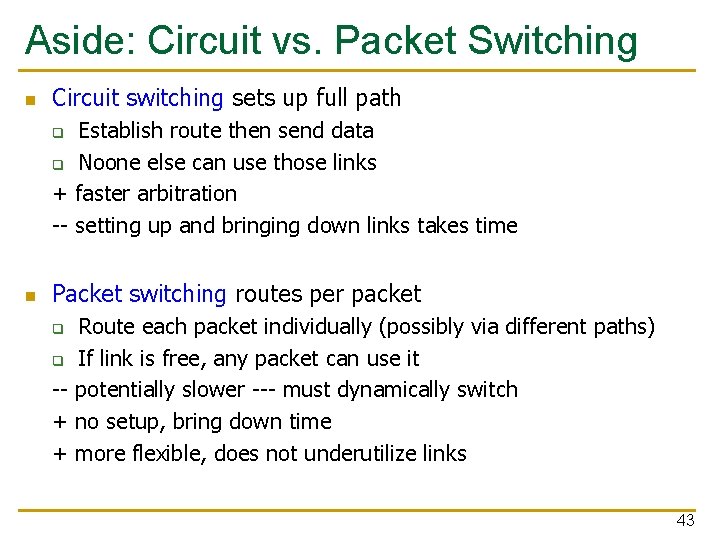 Aside: Circuit vs. Packet Switching

Circuit switching sets up full path
Establish route then send data
Noone else can use those links
+ faster arbitration
-- setting up and bringing down links takes time

Packet switching routes per packet
Route each packet individually (possibly via different paths)
If link is free, any packet can use it
-- potentially slower --- must dynamically switch
+ no setup, bring down time
+ more flexible, does not underutilize links

43